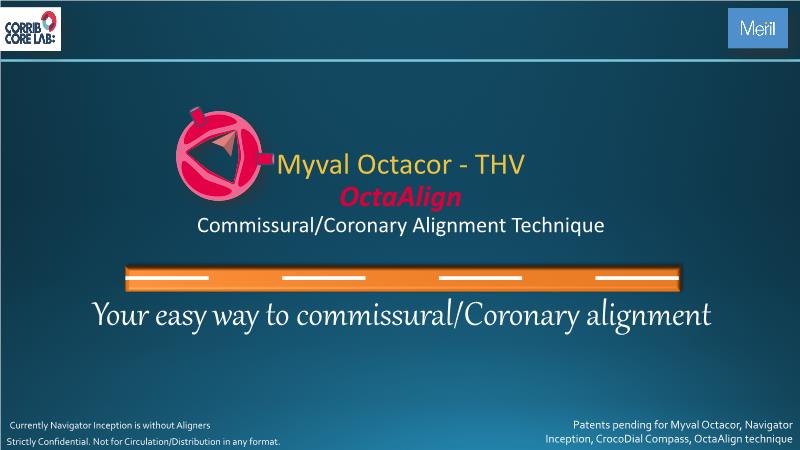 CORRIB CORE LAB:

Meril

Myval Octacor - THV
OctaAlign
Commissural/Coronary Alignment Technique

Your easy way to commissural/Coronary alignment

Currently Navigator Inception is without Aligners
Strictly Confidential. Not for Circulation/Distribution in any format.

Patents pending for Myval Octacor, Navigator Inception, CrocoDial Compass, OctaAlign technique